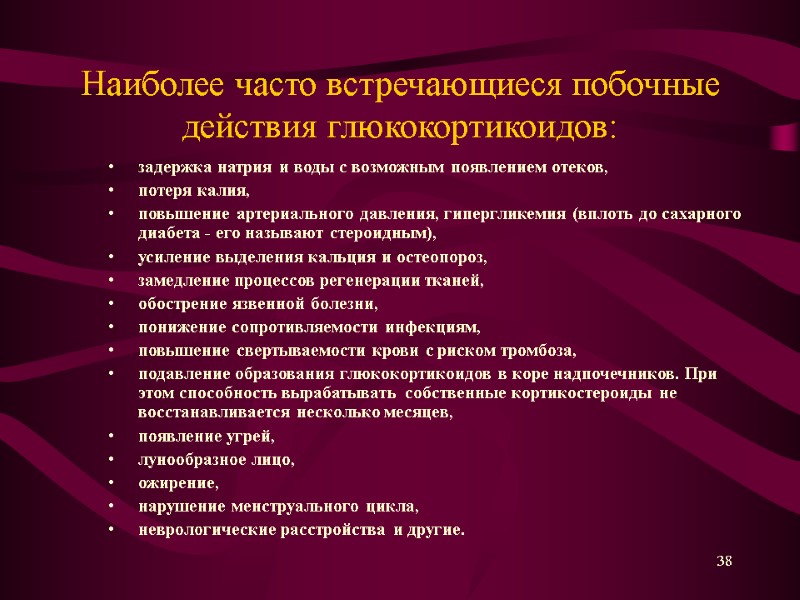 Наиболее часто встречающиеся побочные действия глюкокортикоидов:

• задержка натрия и воды с возможным появлением отеков,
• потеря калия,
• повышение артериального давления, гипергликемия (вплоть до сахарного диабета - его называют стероидным),
• усиление выделения кальция и остеопороз,
• замедление процессов регенерации тканей,
• обострение язвенной болезни,
• понижение сопротивляемости инфекциям,
• повышение свертываемости крови с риском тромбоза,
• подавление образования глюкокортикоидов в коре надпочечников. При этом способность вырабатывать собственные кортикостероиды не восстанавливается несколько месяцев,
• появление угрей,
• лунообразное лицо,
• ожирение,
• нарушение менструального цикла,
• неврологические расстройства и другие.

38